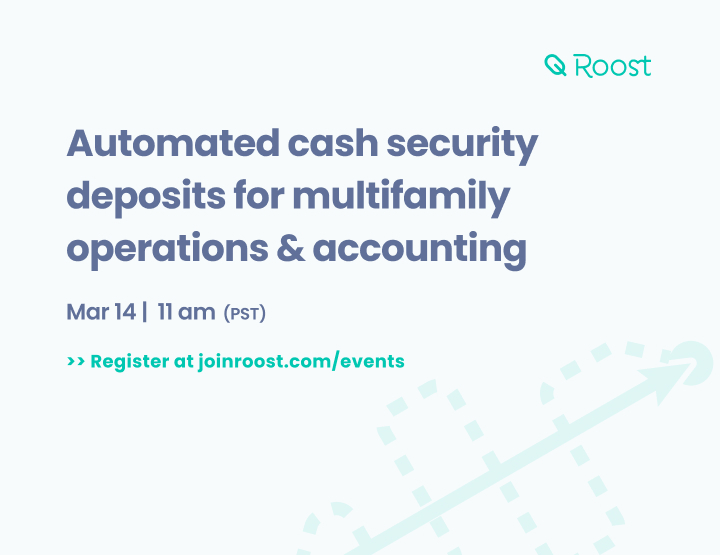 Roost

Automated cash security deposits for multifamily operations & accounting

Mar 14 | 11 am (PST)

>> Register at joinroost.com/events